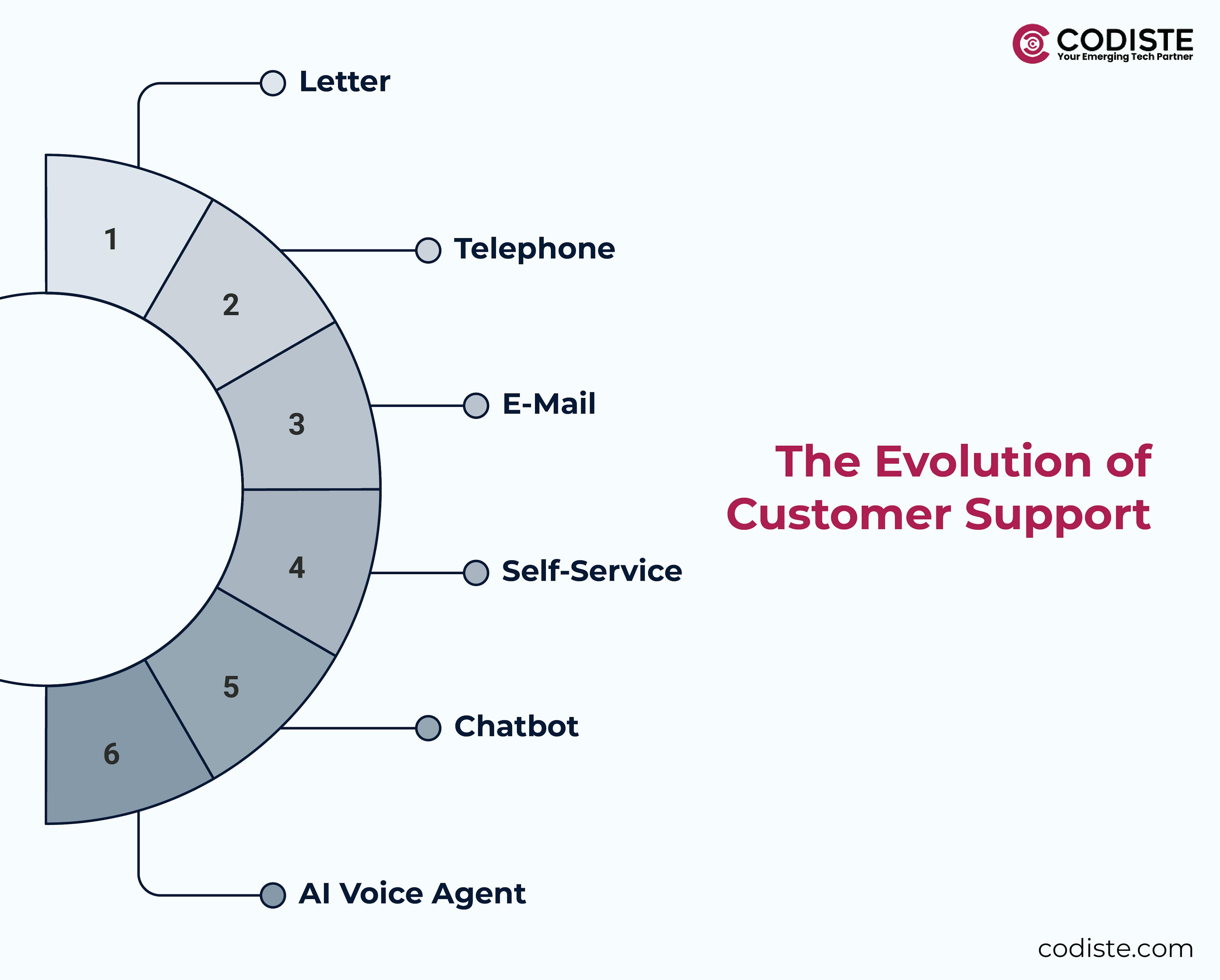 CODISTE
Your Emerging Tech Partner

1 Letter

2 Telephone

3 E-Mail

4 Self-Service

5 Chatbot

6 AI Voice Agent

The Evolution of Customer Support

codiste.com